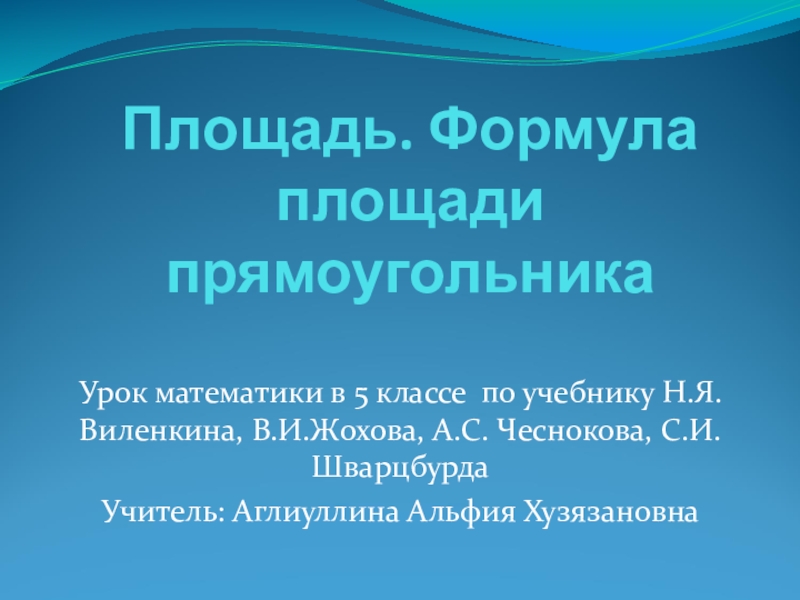 Площадь. Формула площади прямоугольника

Урок математики в 5 классе по учебнику Н.Я. Виленкина, В.И.Жохова, А.С. Чеснокова, С.И. Шварцбурда

Учитель: Аглиуллина Альфия Хузязановна